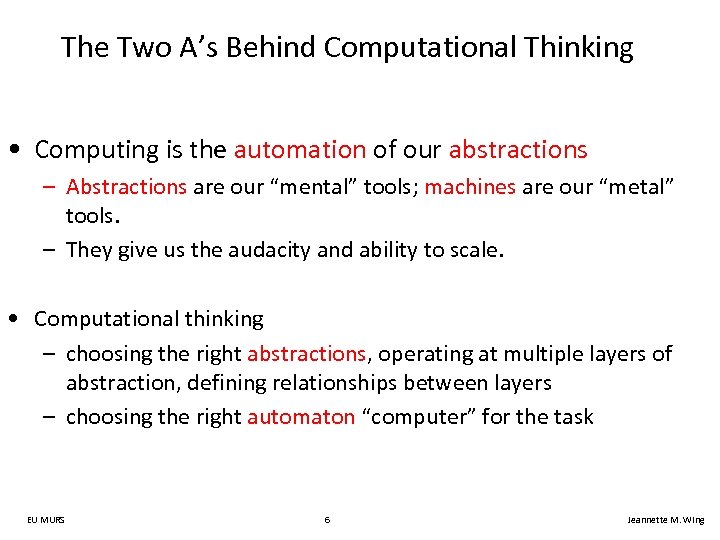 The Two A's Behind Computational Thinking

• Computing is the automation of our abstractions
– Abstractions are our "mental" tools; machines are our "metal" tools.
– They give us the audacity and ability to scale.

• Computational thinking
– choosing the right abstractions, operating at multiple layers of abstraction, defining relationships between layers
– choosing the right automaton "computer" for the task

EU MURS 6 Jeannette M. Wing